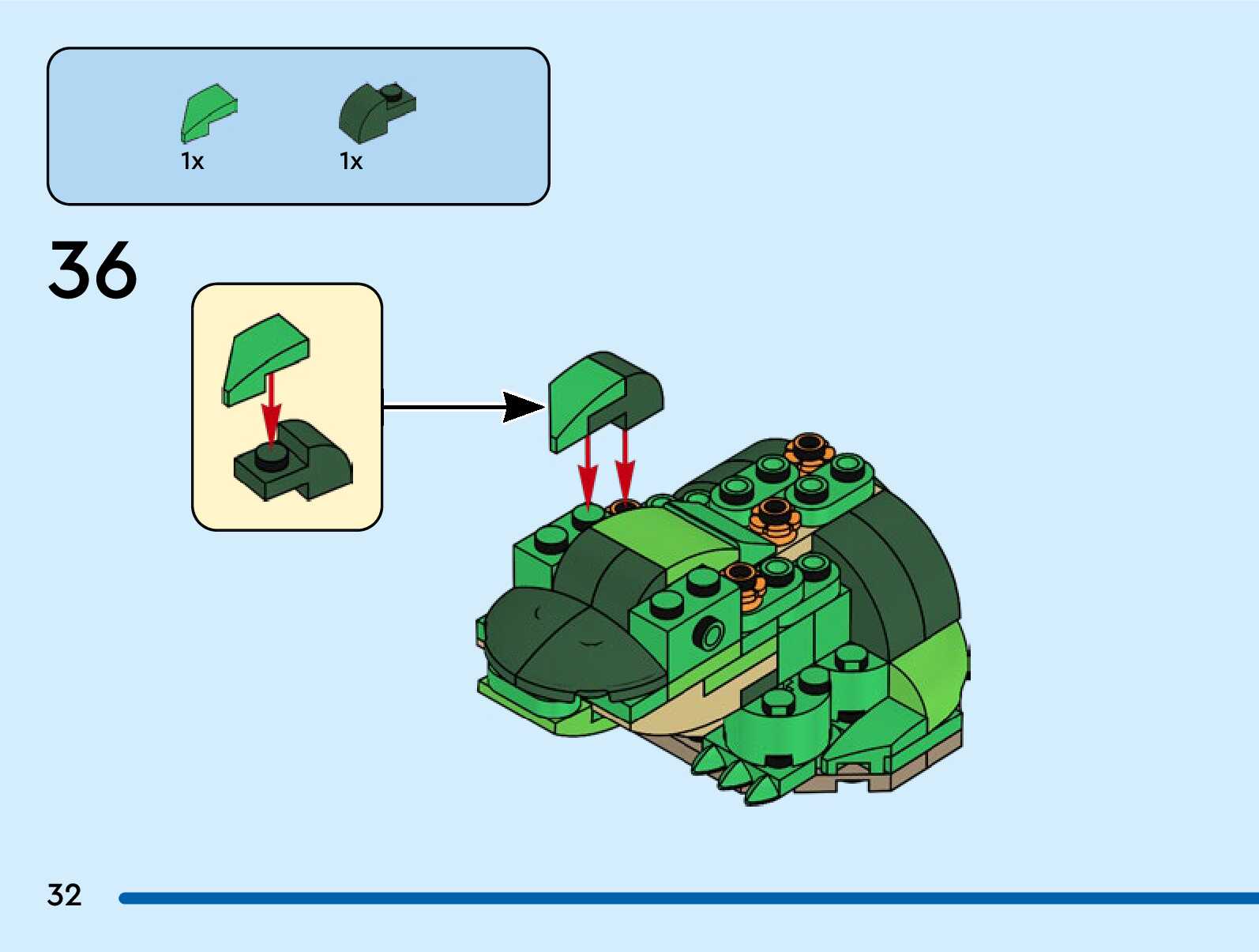 1x 1x

36

32